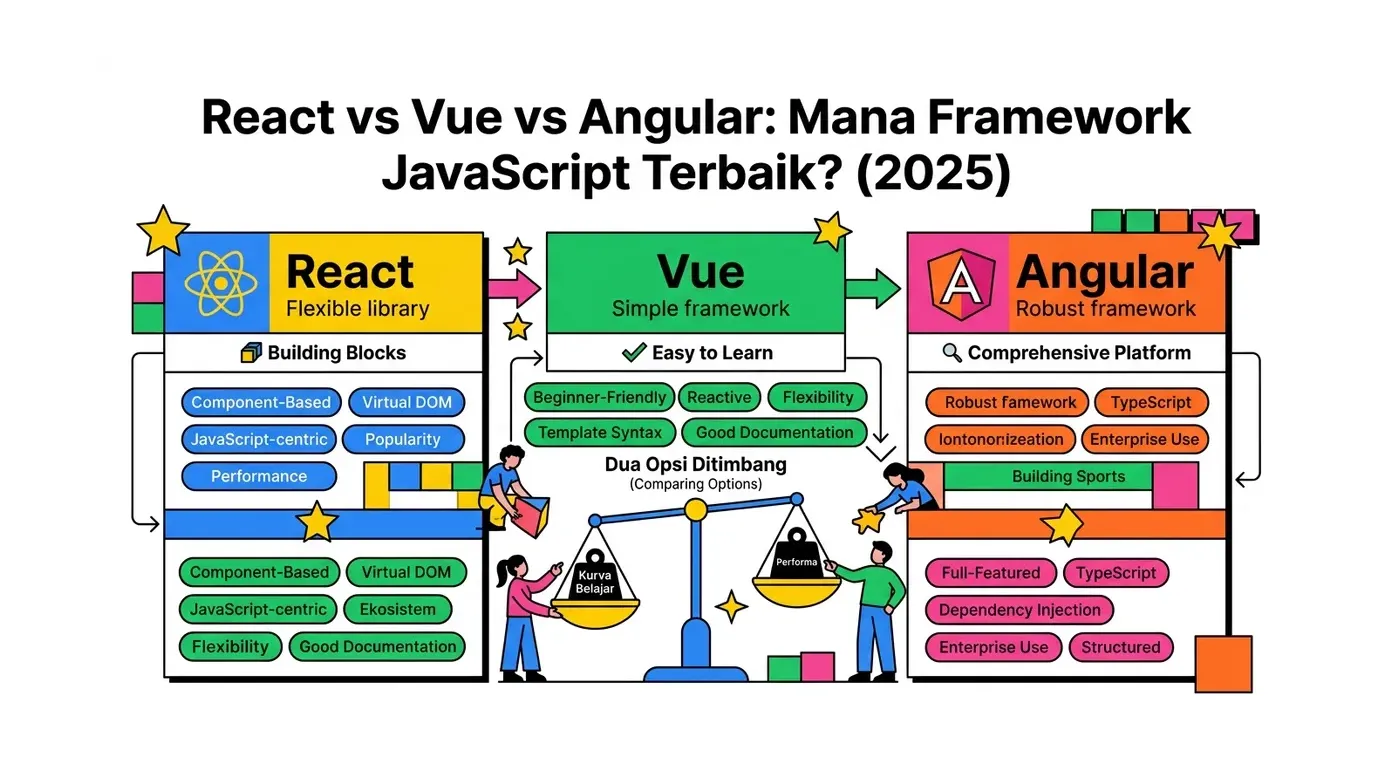 React vs Vue vs Angular: Mana Framework JavaScript Terbaik? (2025)

React
Flexible library

Building Blocks

Component-Based
Virtual DOM
JavaScript-centric
Popularity
Performance

Component-Based
Virtual DOM
JavaScript-centric
Ekosistem
Flexibility
Good Documentation

Vue
Simple framework

Easy to Learn

Beginner-Friendly
Reactive
Flexibility
Template Syntax
Good Documentation

Dua Opsi Ditimbang
(Comparing Options)

Kurva Belajar
Performa

A
Angular
Robust framework

Comprehensive Platform

Robust famework
TypeScript
Iontononizeation
Enterprise Use

Building Sports

Full-Featured
TypeScript
Dependency Injection
Enterprise Use
Structured